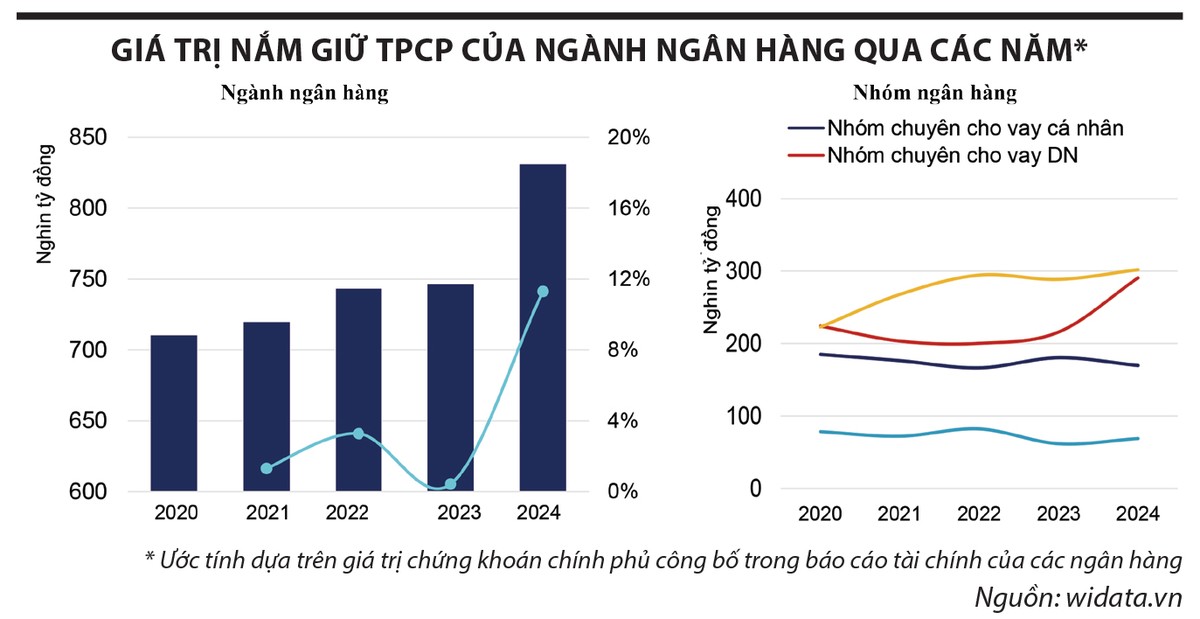 GIÁ TRỊ NẮM GIỮ TPCP CỦA NGÀNH NGÂN HÀNG QUA CÁC NĂM*

Ngành ngân hàng

Nghìn tỷ đồng

850
800
750
700
650
600

20%
16%
12%
8%
4%
0%

2020
2021
2022
2023
2024

Nhóm ngân hàng

Nhóm chuyên cho vay cá nhân
Nhóm chuyên cho vay DN

Nghìn tỷ đồng

400
300
200
100
0

2020
2021
2022
2023
2024

* Ước tính dựa trên giá trị chứng khoán chính phủ công bố trong báo cáo tài chính của các ngân hàng

Nguồn: widata.vn